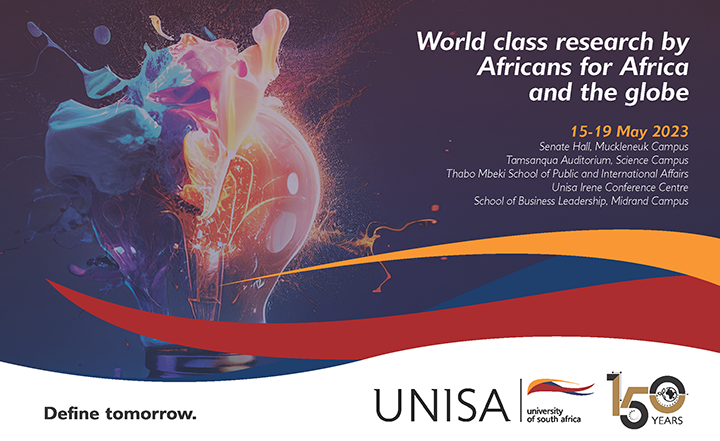 World class research by Africans for Africa and the globe

15-19 May 2023
Senate Hall, Muckleneuk Campus
Tamsanqua Auditorium, Science Campus
Thabo Mbeki School of Public and International Affairs
Unisa Irene Conference Centre
School of Business Leadership, Midrand Campus

Define tomorrow.

UNISA university of south africa

150 YEARS